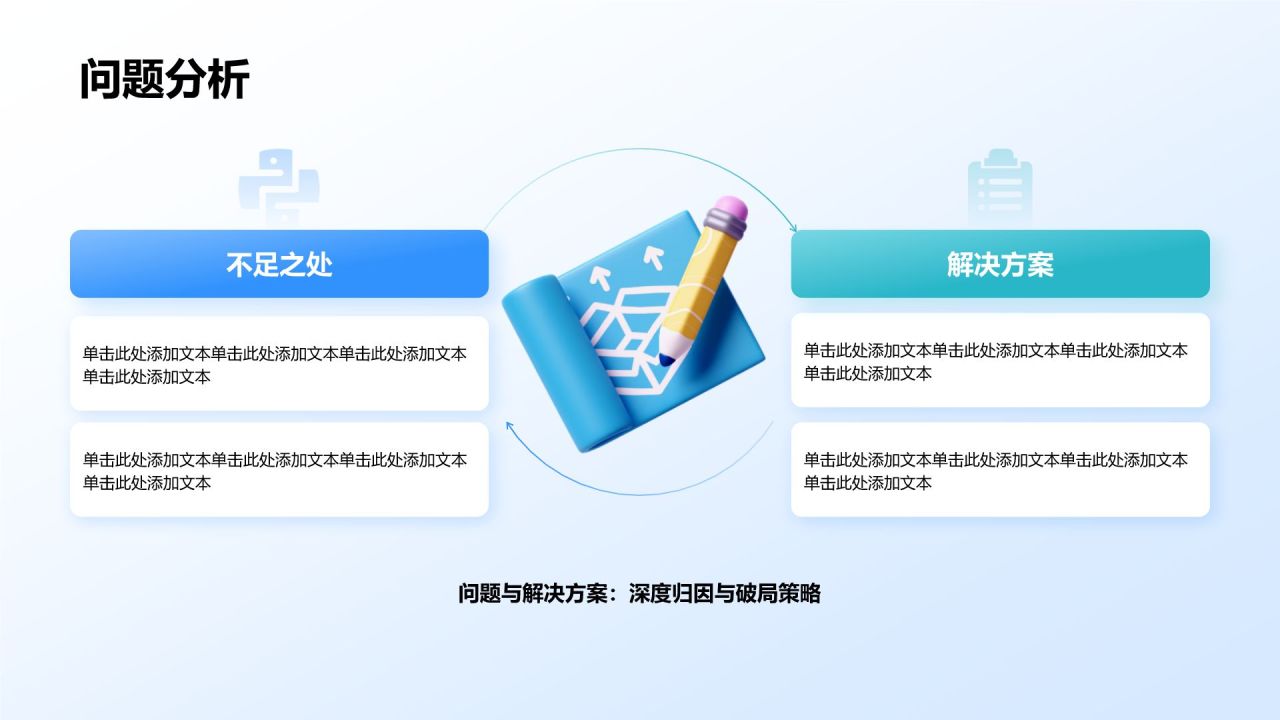 问题分析

不足之处

单击此处添加文本单击此处添加文本单击此处添加文本单击此处添加文本

单击此处添加文本单击此处添加文本单击此处添加文本单击此处添加文本

解决方案

单击此处添加文本单击此处添加文本单击此处添加文本单击此处添加文本

单击此处添加文本单击此处添加文本单击此处添加文本单击此处添加文本

问题与解决方案：深度归因与破局策略